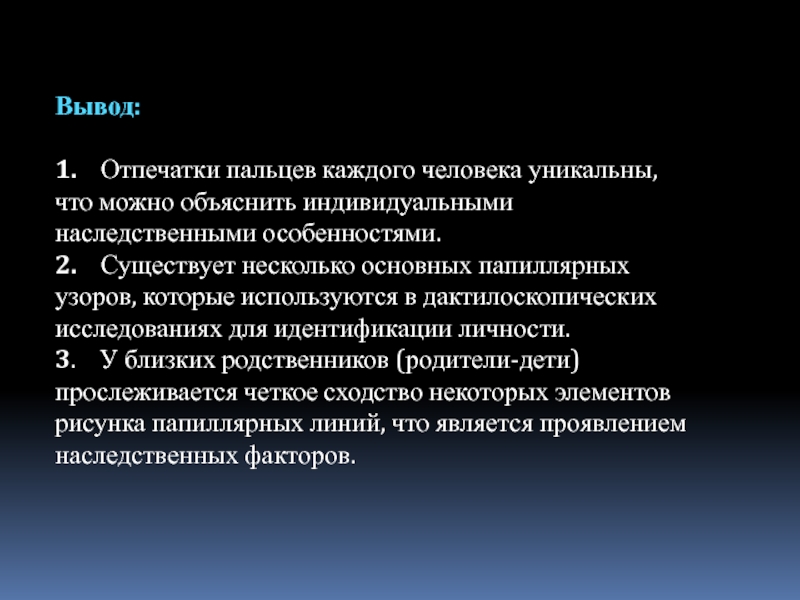 Вывод:

1. Отпечатки пальцев каждого человека уникальны, что можно объяснить индивидуальными наследственными особенностями.
2. Существует несколько основных папиллярных узоров, которые используются в дактилоскопических исследованиях для идентификации личности.
3. У близких родственников (родители-дети) прослеживается четкое сходство некоторых элементов рисунка папиллярных линий, что является проявлением наследственных факторов.